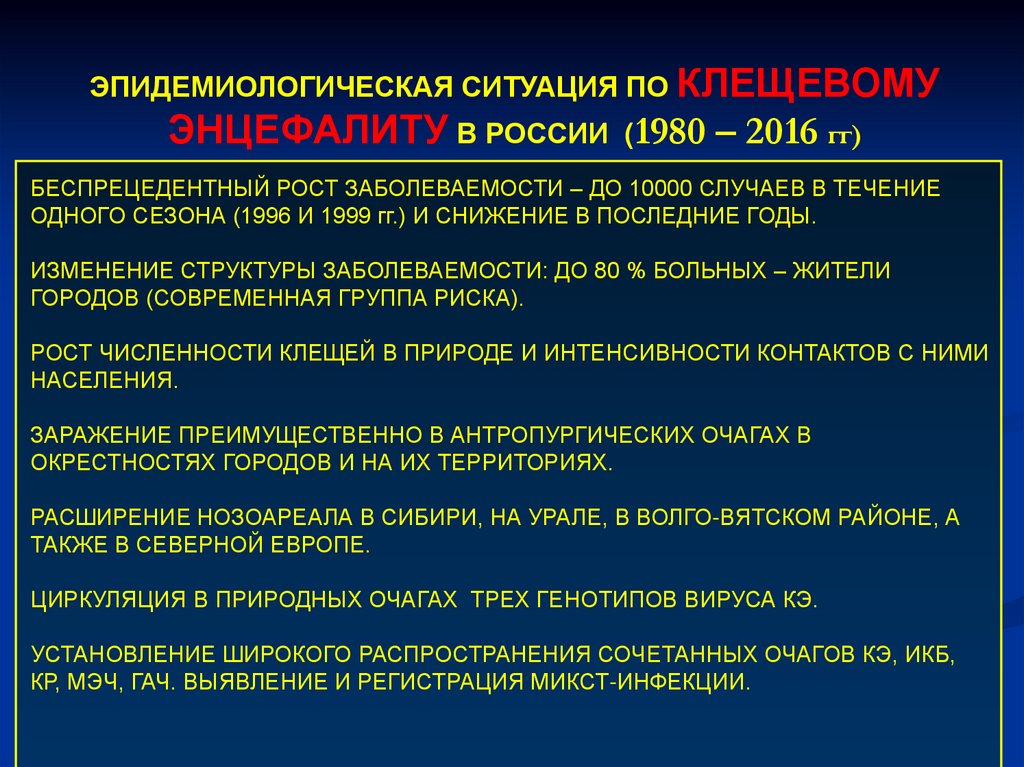 ЭПИДЕМИОЛОГИЧЕСКАЯ СИТУАЦИЯ ПО КЛЕЩЕВОМУ ЭНЦЕФАЛИТУ В РОССИИ (1980 – 2016 гг)

БЕСПРЕЦЕДЕНТНЫЙ РОСТ ЗАБОЛЕВАЕМОСТИ – ДО 10000 СЛУЧАЕВ В ТЕЧЕНИЕ ОДНОГО СЕЗОНА (1996 И 1999 гг.) И СНИЖЕНИЕ В ПОСЛЕДНИЕ ГОДЫ.

ИЗМЕНЕНИЕ СТРУКТУРЫ ЗАБОЛЕВАЕМОСТИ: ДО 80 % БОЛЬНЫХ – ЖИТЕЛИ ГОРОДОВ (СОВРЕМЕННАЯ ГРУППА РИСКА).

РОСТ ЧИСЛЕННОСТИ КЛЕЩЕЙ В ПРИРОДЕ И ИНТЕНСИВНОСТИ КОНТАКТОВ С НИМИ НАСЕЛЕНИЯ.

ЗАРАЖЕНИЕ ПРЕИМУЩЕСТВЕННО В АНТРОПУРГИЧЕСКИХ ОЧАГАХ В ОКРЕСТНОСТЯХ ГОРОДОВ И НА ИХ ТЕРРИТОРИЯХ.

РАСШИРЕНИЕ НОЗОАРЕАЛА В СИБИРИ, НА УРАЛЕ, В ВОЛГО-ВЯТСКОМ РАЙОНЕ, А ТАКЖЕ В СЕВЕРНОЙ ЕВРОПЕ.

ЦИРКУЛЯЦИЯ В ПРИРОДНЫХ ОЧАГАХ ТРЕХ ГЕНОТИПОВ ВИРУСА КЭ.

УСТАНОВЛЕНИЕ ШИРОКОГО РАСПРОСТРАНЕНИЯ СОЧЕТАННЫХ ОЧАГОВ КЭ, ИКБ, КР, МЭЧ, ГАЧ. ВЫЯВЛЕНИЕ И РЕГИСТРАЦИЯ МИКСТ-ИНФЕКЦИИ.